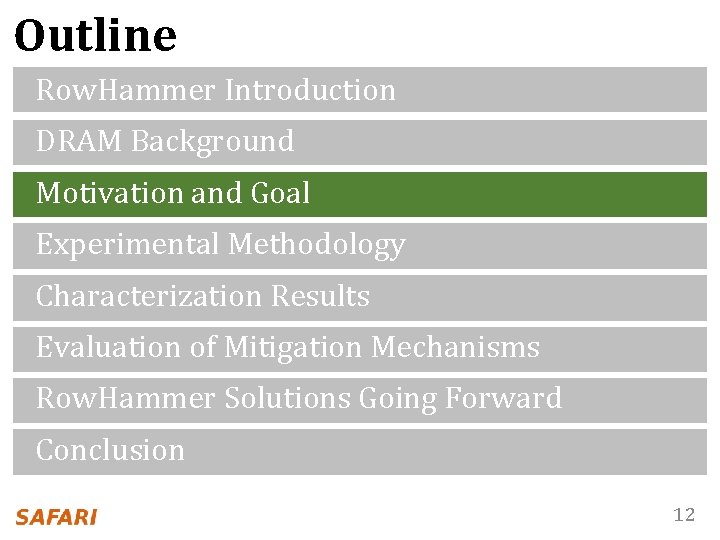 Outline

RowHammer Introduction

DRAM Background

Motivation and Goal

Experimental Methodology

Characterization Results

Evaluation of Mitigation Mechanisms

RowHammer Solutions Going Forward

Conclusion

SAFARI

12